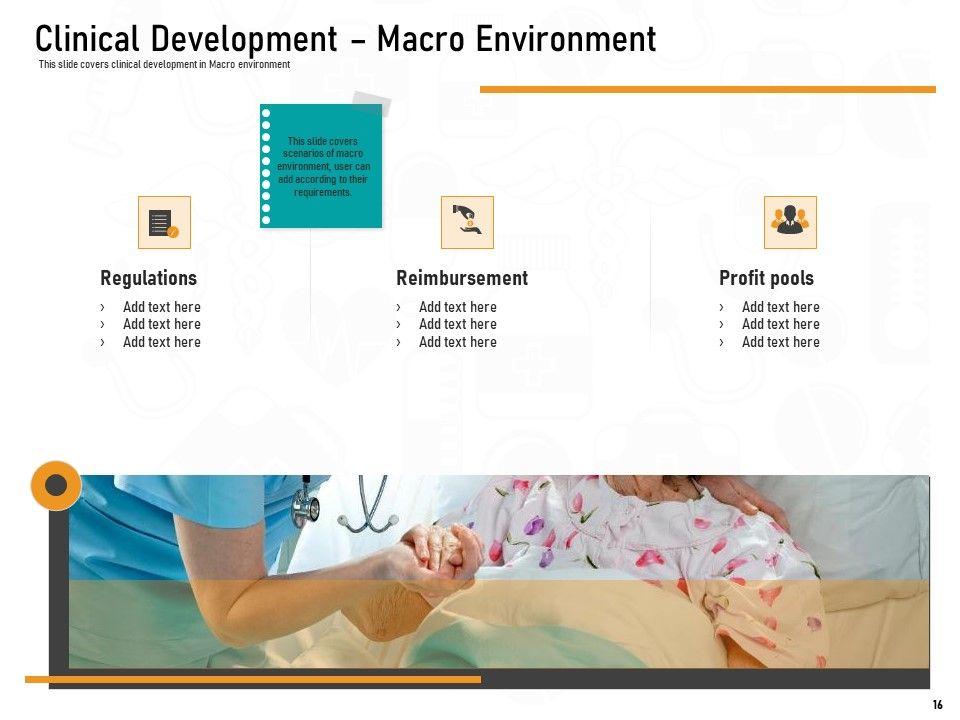 Clinical Development – Macro Environment

This slide covers clinical development in Macro environment

This slide covers scenarios of macro environment, user can add according to their requirements.

Regulations
› Add text here
› Add text here
› Add text here

Reimbursement
› Add text here
› Add text here
› Add text here

Profit pools
› Add text here
› Add text here
› Add text here

16